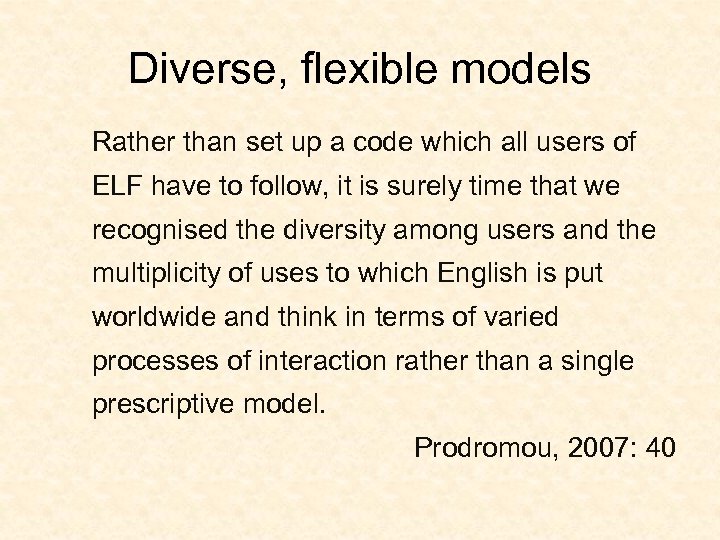 Diverse, flexible models

Rather than set up a code which all users of ELF have to follow, it is surely time that we recognised the diversity among users and the multiplicity of uses to which English is put worldwide and think in terms of varied processes of interaction rather than a single prescriptive model.

Prodromou, 2007: 40